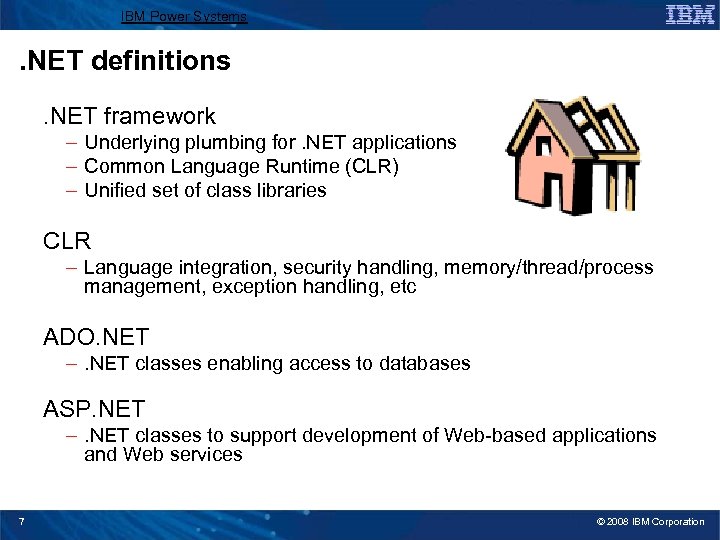 IBM Power Systems

IBM

.NET definitions

.NET framework
– Underlying plumbing for .NET applications
– Common Language Runtime (CLR)
– Unified set of class libraries

CLR
– Language integration, security handling, memory/thread/process management, exception handling, etc

ADO.NET
– .NET classes enabling access to databases

ASP.NET
– .NET classes to support development of Web-based applications and Web services

7

© 2008 IBM Corporation